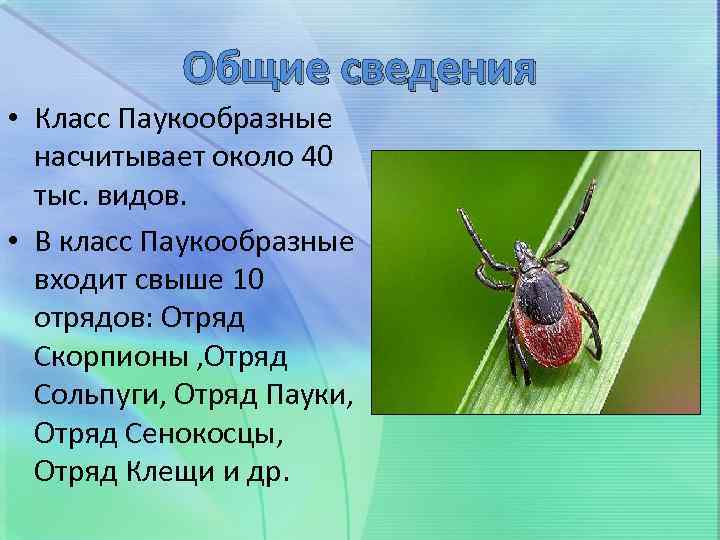 Общие сведения

• Класс Паукообразные насчитывает около 40 тыс. видов.

• В класс Паукообразные входит свыше 10 отрядов: Отряд Скорпионы ,Отряд Сольпуги, Отряд Пауки, Отряд Сенокосцы, Отряд Клещи и др.